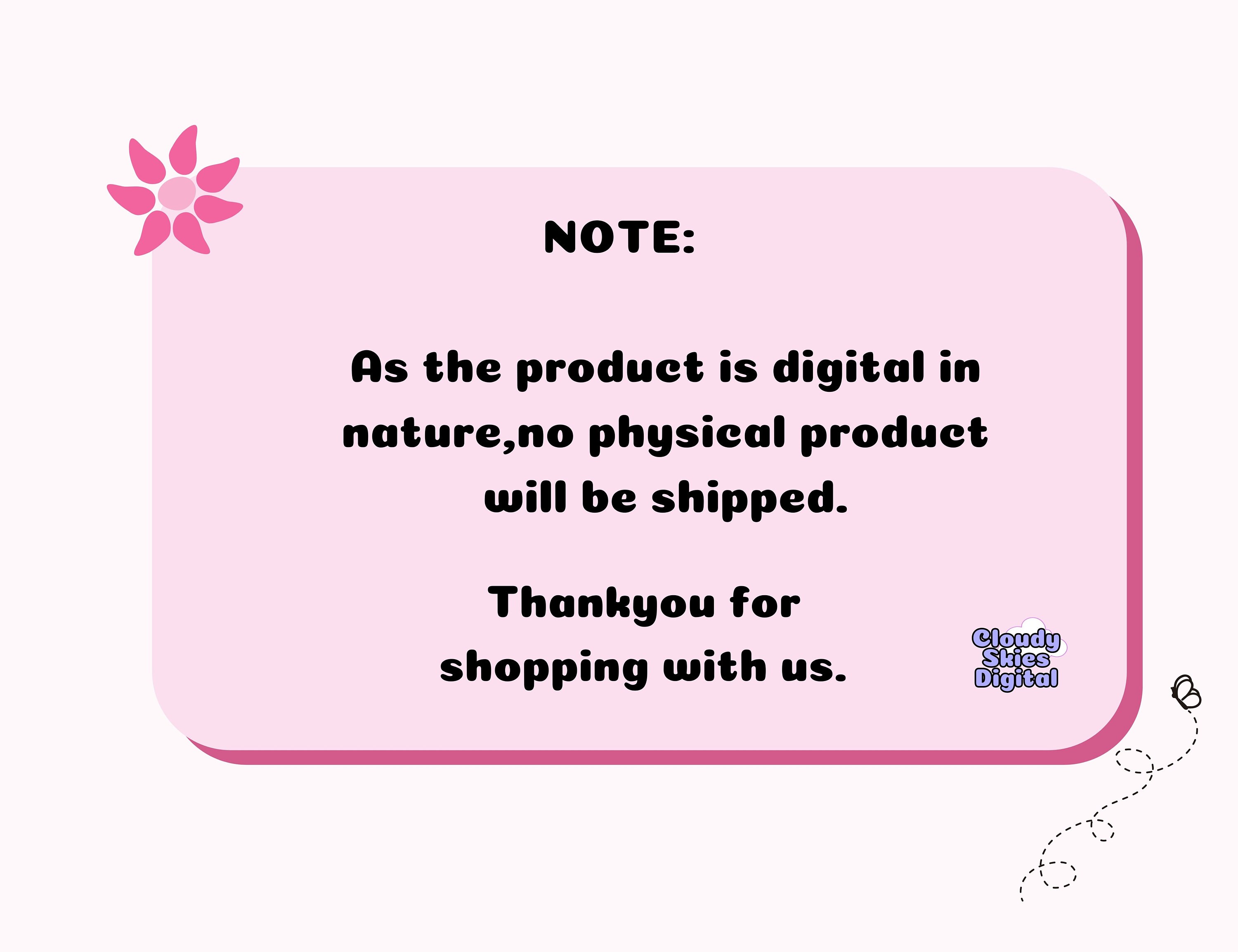 NOTE:

As the product is digital in nature,no physical product will be shipped.

Thankyou for shopping with us.

Cloudy Skies Digital